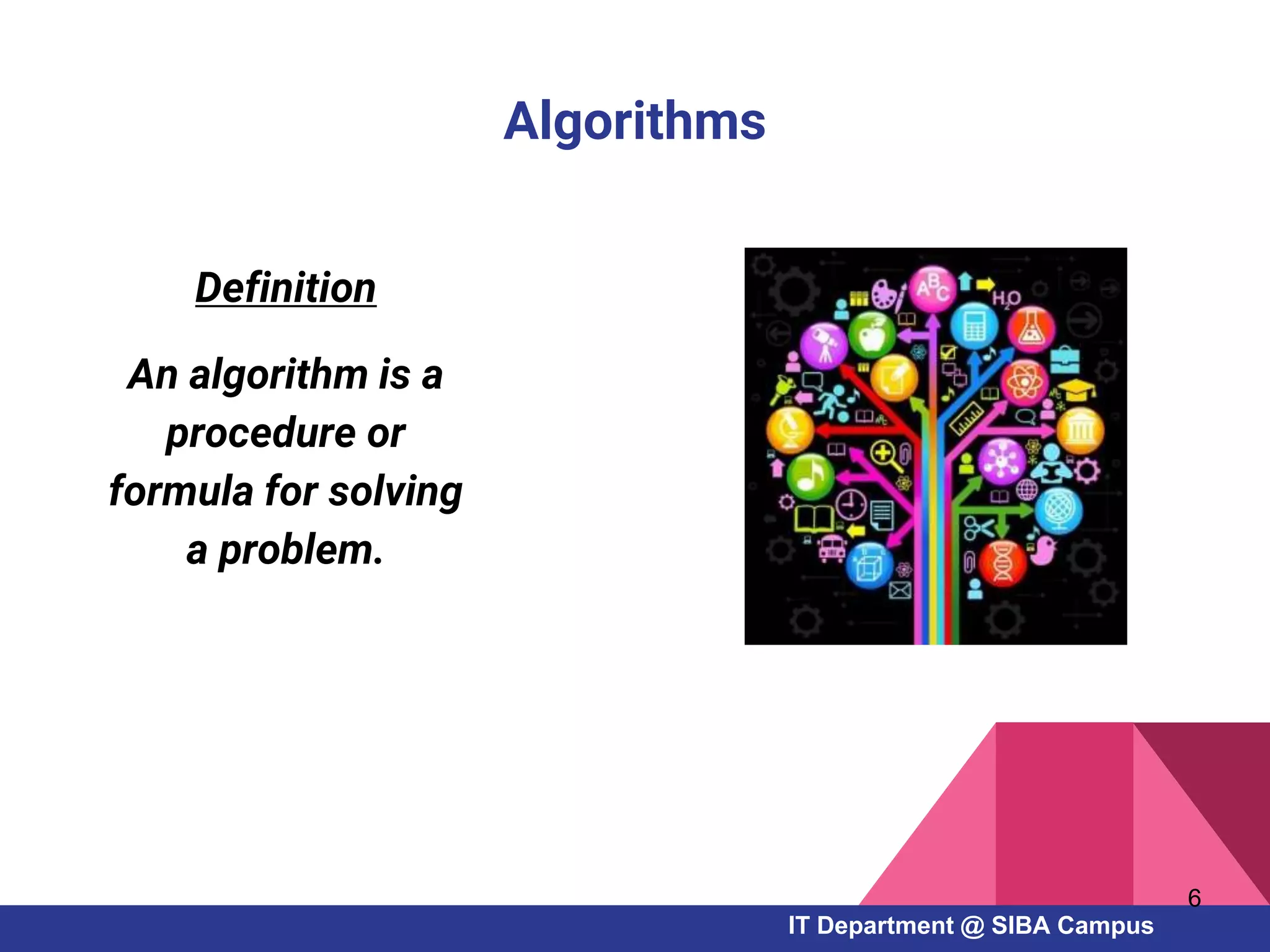 Algorithms

Definition

An algorithm is a procedure or formula for solving a problem.

ABC

$H_2O$

6

IT Department @ SIBA Campus